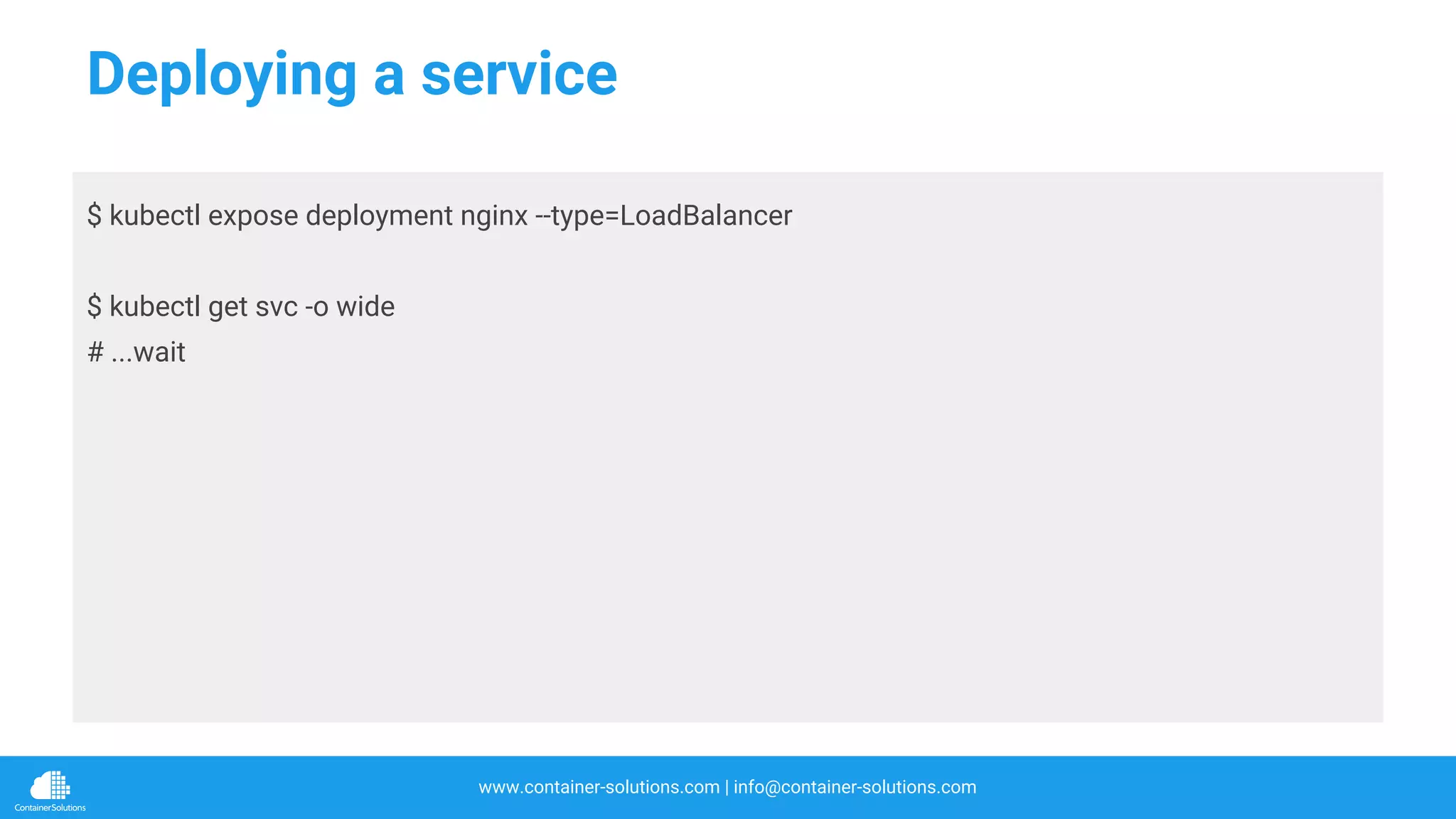 Deploying a service

$ kubectl expose deployment nginx --type=LoadBalancer

$ kubectl get svc -o wide
# ...wait

ContainerSolutions

www.container-solutions.com | info@container-solutions.com